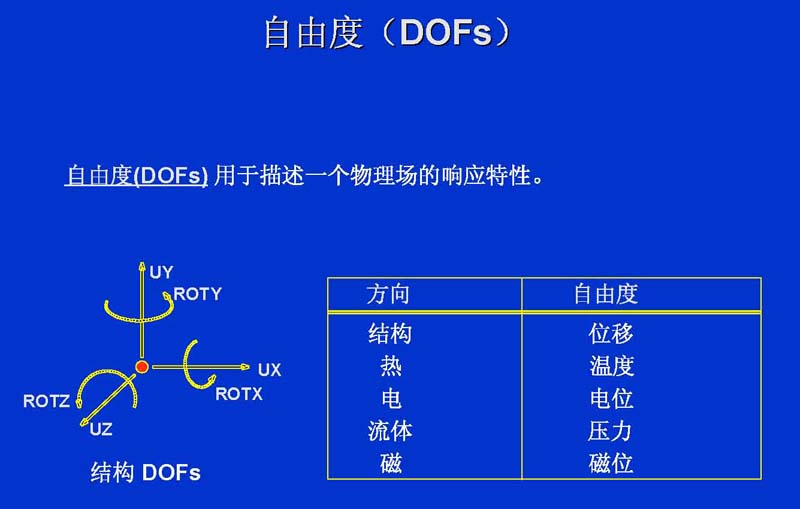 自由度（DOFs）

自由度(DOFs) 用于描述一个物理场的响应特性。

UY
ROTY
UX
ROTX
ROTZ
UZ

结构 DOFs

| 方向 | 自由度 |
|---|---|
| 结构 | 位移 |
| 热 | 温度 |
| 电 | 电位 |
| 流体 | 压力 |
| 磁 | 磁位 |